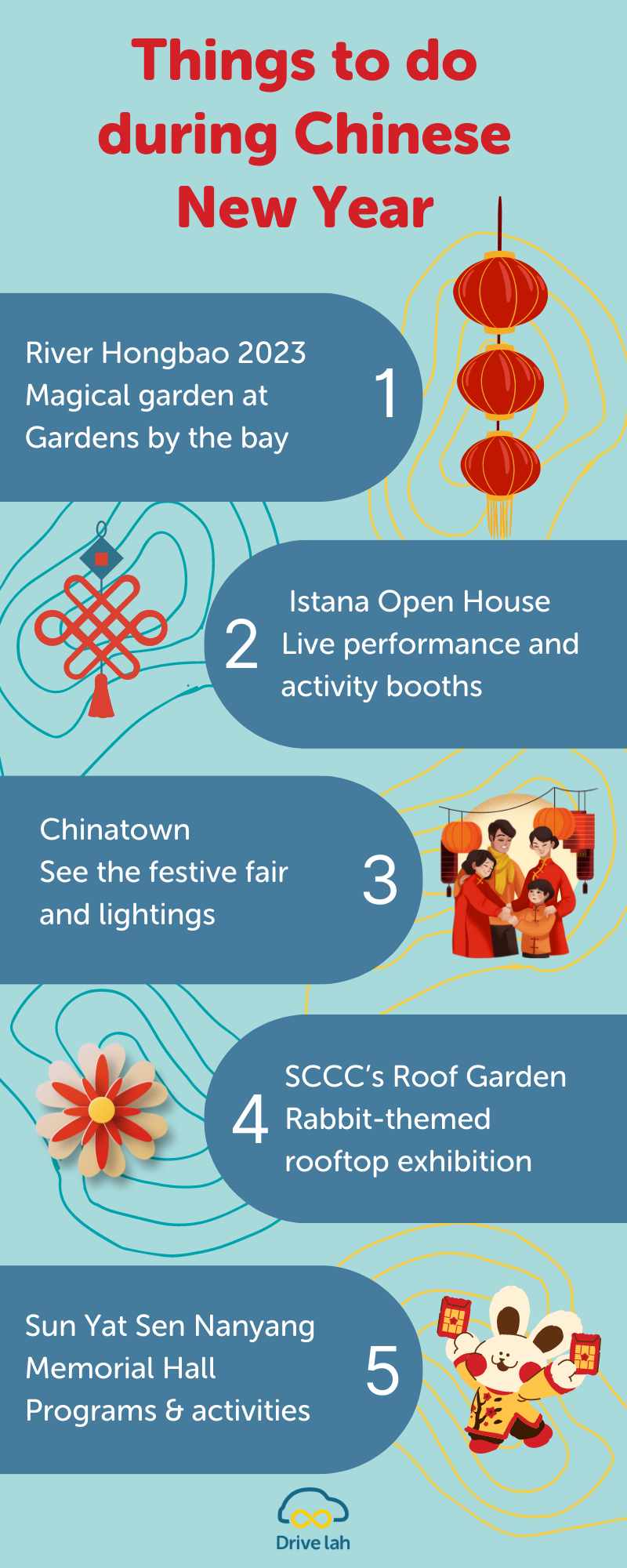 Things to do during Chinese New Year

River Hongbao 2023
Magical garden at Gardens by the bay

1

2

Istana Open House
Live performance and activity booths

Chinatown
See the festive fair and lightings

3

4

SCCC's Roof Garden
Rabbit-themed rooftop exhibition

Sun Yat Sen Nanyang Memorial Hall
Programs & activities

5

Drive lah